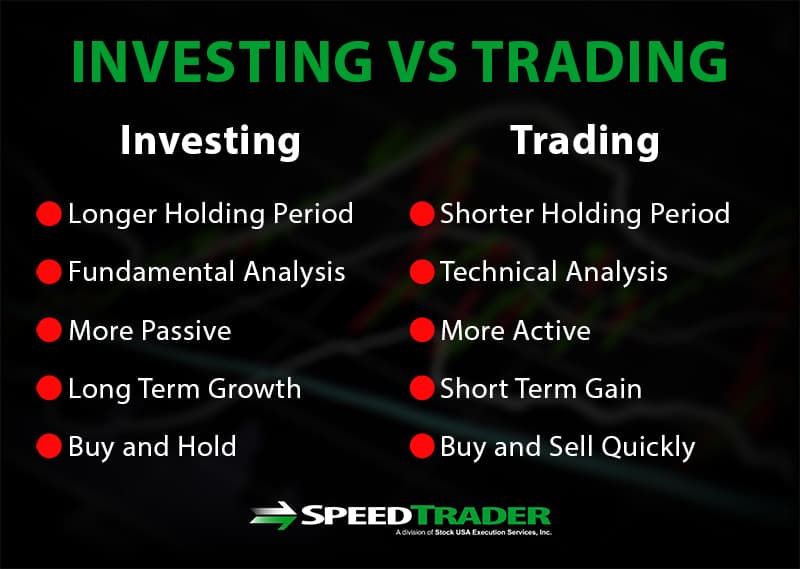 INVESTING VS TRADING

Investing

Longer Holding Period

Fundamental Analysis

More Passive

Long Term Growth

Buy and Hold

Trading

Shorter Holding Period

Technical Analysis

More Active

Short Term Gain

Buy and Sell Quickly

SPEEDTRADER
A division of Stock USA Execution Services, Inc.